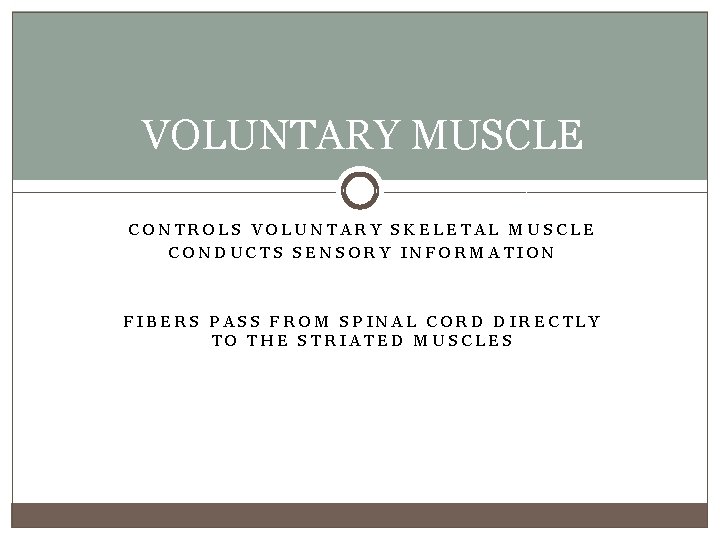 VOLUNTARY MUSCLE

CONTROLS VOLUNTARY SKELETAL MUSCLE
CONDUCTS SENSORY INFORMATION

FIBERS PASS FROM SPINAL CORD DIRECTLY TO THE STRIATED MUSCLES